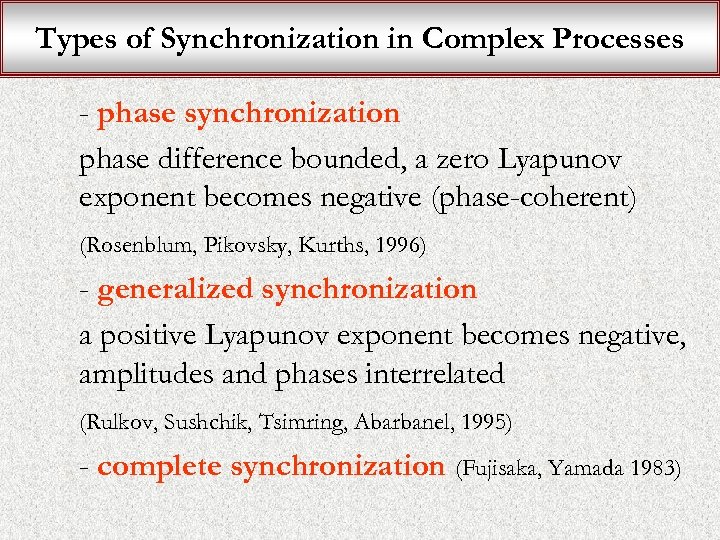 Types of Synchronization in Complex Processes

- phase synchronization

phase difference bounded, a zero Lyapunov exponent becomes negative (phase-coherent)

(Rosenblum, Pikovsky, Kurths, 1996)

- generalized synchronization

a positive Lyapunov exponent becomes negative, amplitudes and phases interrelated

(Rulkov, Sushchik, Tsimring, Abarbanel, 1995)

- complete synchronization (Fujisaka, Yamada 1983)